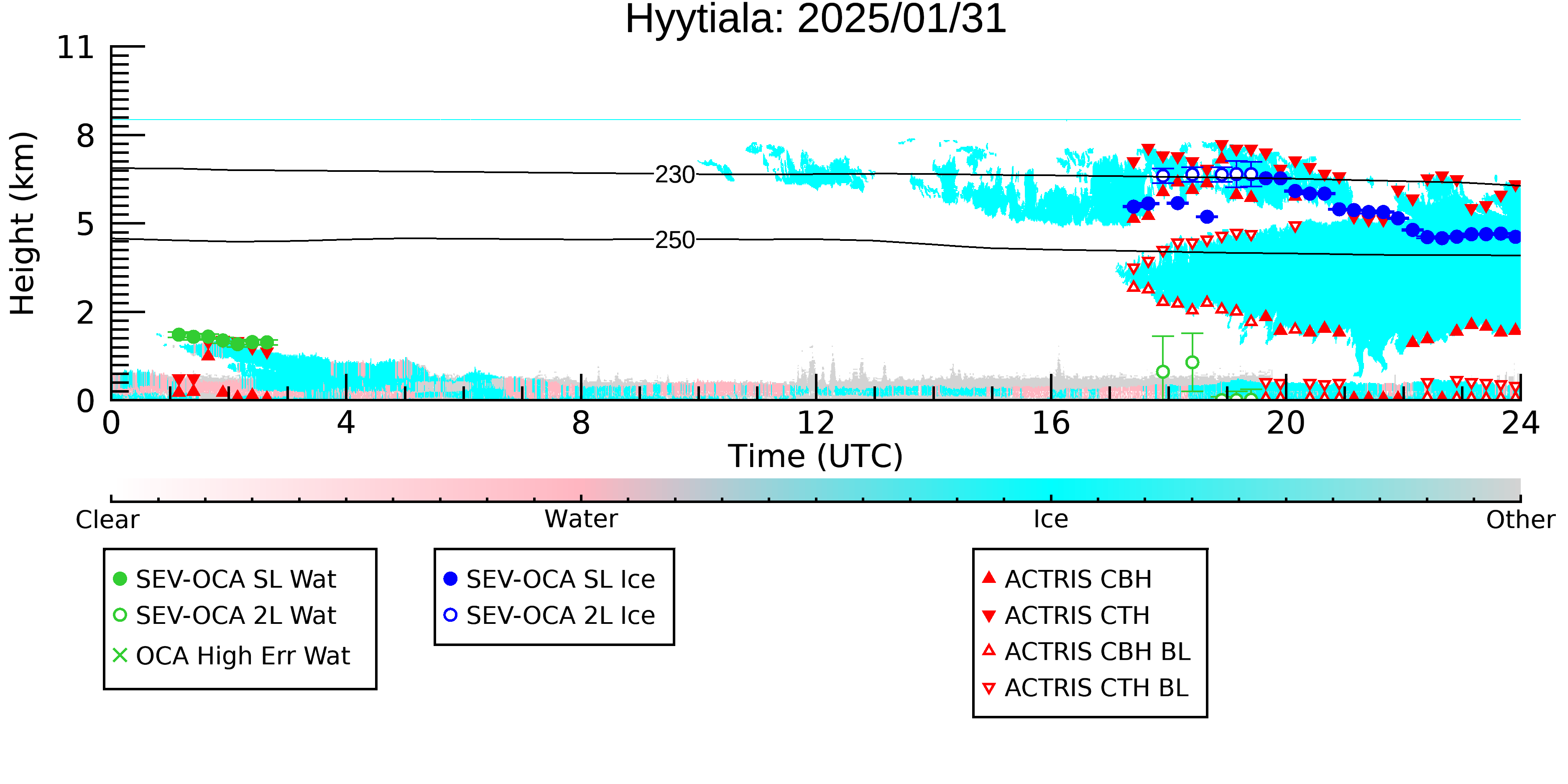 Hyytiala: 2025/01/31

Height (km)

11
8
5
2
0

230
250

0
4
8
12
16
20
24

Time (UTC)

Clear
Water
Ice
Other

SEV-OCA SL Wat
SEV-OCA 2L Wat
OCA High Err Wat

SEV-OCA SL Ice
SEV-OCA 2L Ice

ACTRIS CBH
ACTRIS CTH
ACTRIS CBH BL
ACTRIS CTH BL